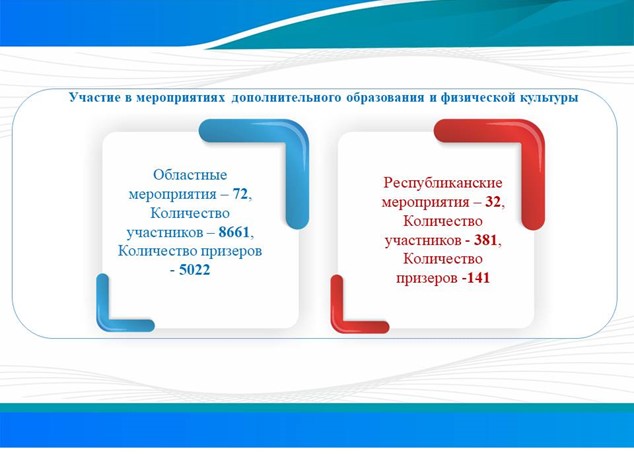 Участие в мероприятиях дополнительного образования и физической культуры

Областные мероприятия – 72, Количество участников – 8661, Количество призеров - 5022

Республиканские мероприятия – 32, Количество участников - 381, Количество призеров -141